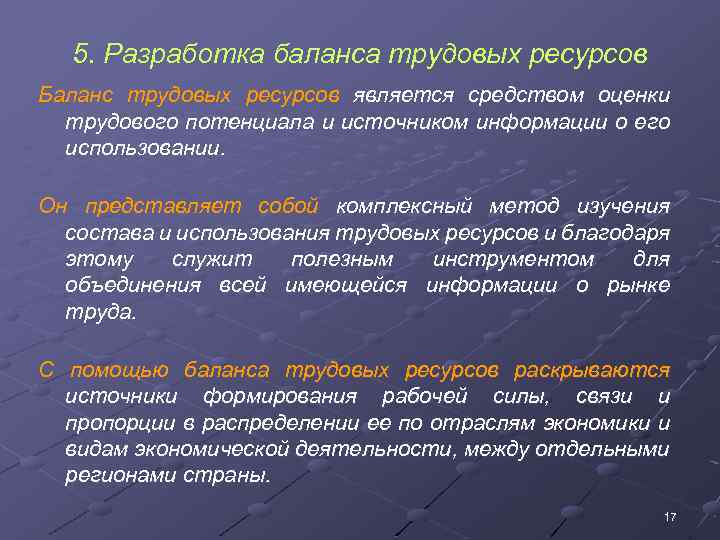 5. Разработка баланса трудовых ресурсов

Баланс трудовых ресурсов является средством оценки трудового потенциала и источником информации о его использовании.

Он представляет собой комплексный метод изучения состава и использования трудовых ресурсов и благодаря этому служит полезным инструментом для объединения всей имеющейся информации о рынке труда.

С помощью баланса трудовых ресурсов раскрываются источники формирования рабочей силы, связи и пропорции в распределении ее по отраслям экономики и видам экономической деятельности, между отдельными регионами страны.

17